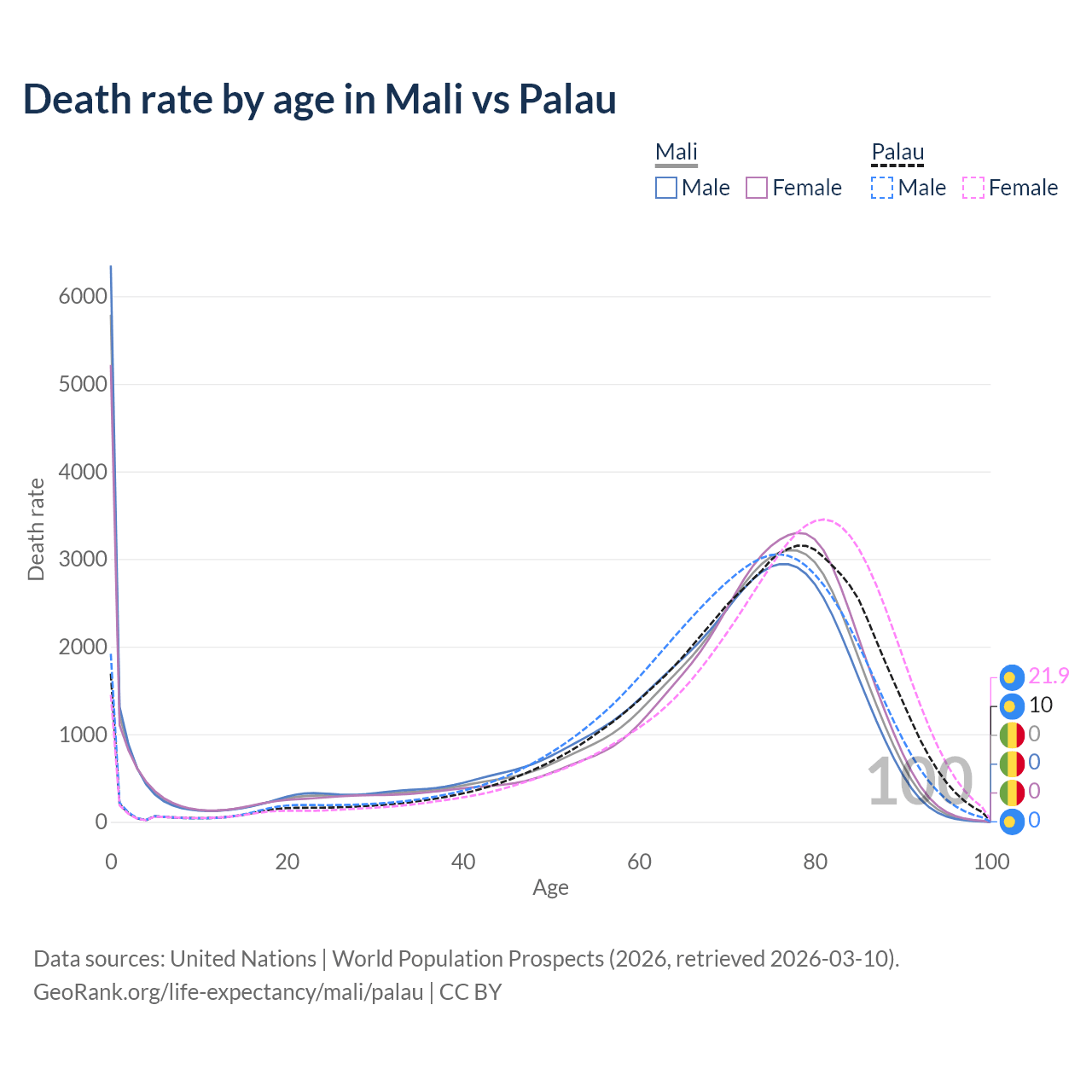 Death rate by age in Mali vs Palau

Mali
Male Female

Palau
Male Female

Death rate

6000
5000
4000
3000
2000
1000
0

0
20
40
60
80
100

Age

100

21.9
10
0
0
0
0

Data sources: United Nations | World Population Prospects (2026, retrieved 2026-03-10).
GeoRank.org/life-expectancy/mali/palau | CC BY